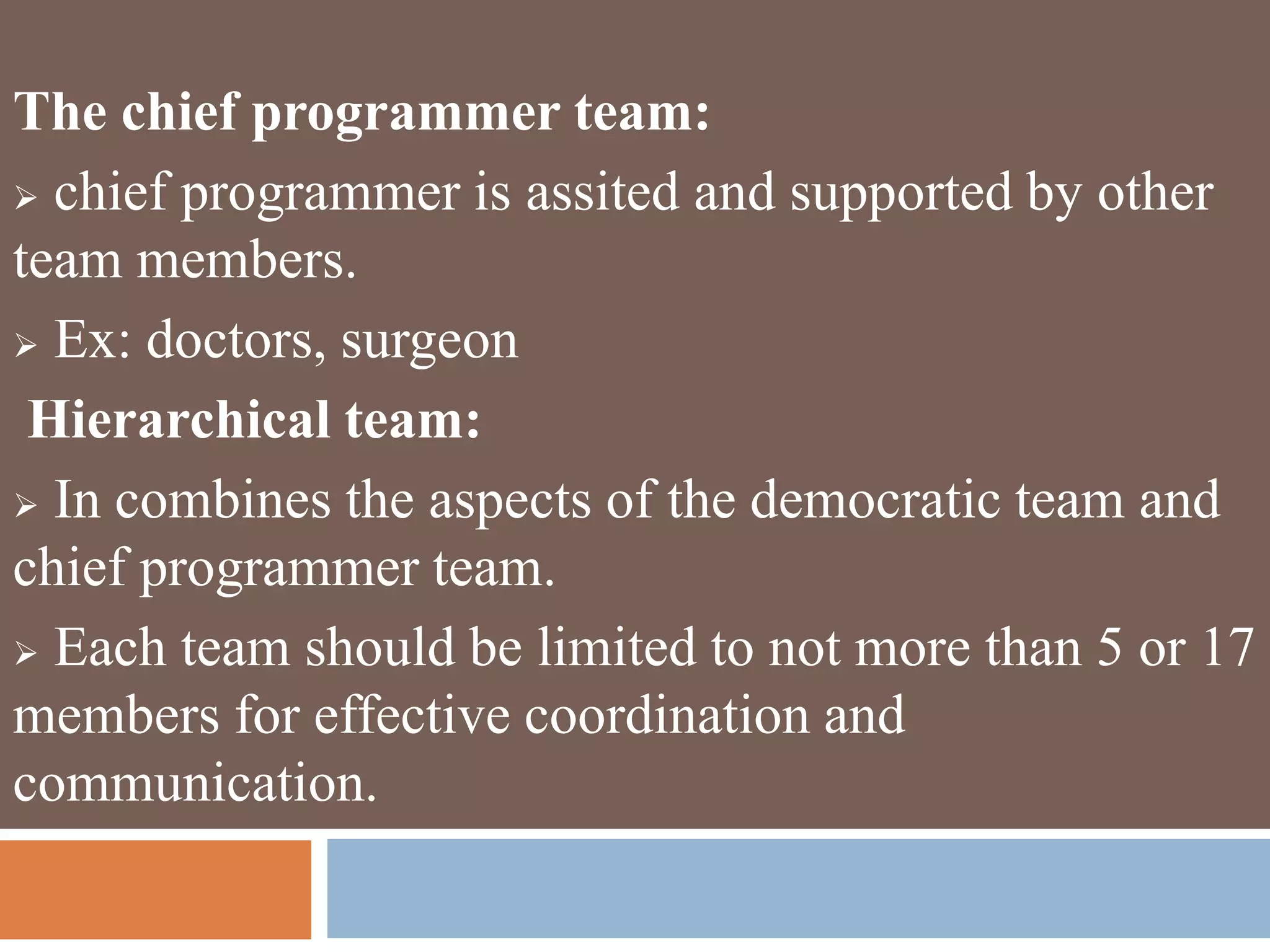 The chief programmer team:

➢ chief programmer is assited and supported by other team members.

➢ Ex: doctors, surgeon

Hierarchical team:

➢ In combines the aspects of the democratic team and chief programmer team.

➢ Each team should be limited to not more than 5 or 17 members for effective coordination and communication.